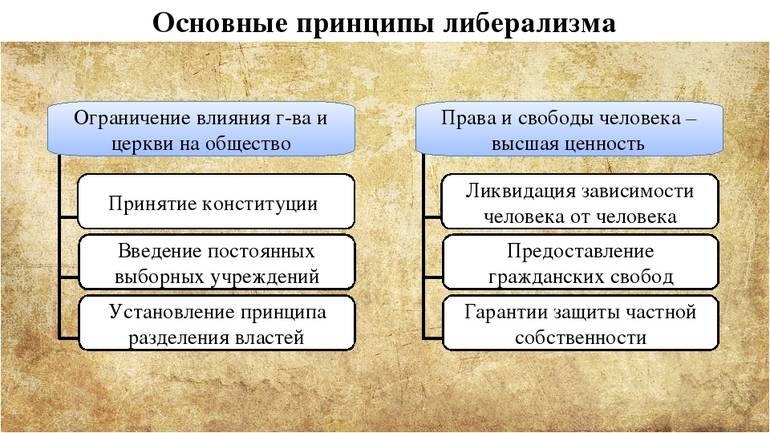 Основные принципы либерализма

Ограничение влияния г-ва и церкви на общество

Принятие конституции

Введение постоянных выборных учреждений

Установление принципа разделения властей

Права и свободы человека – высшая ценность

Ликвидация зависимости человека от человека

Предоставление гражданских свобод

Гарантии защиты частной собственности